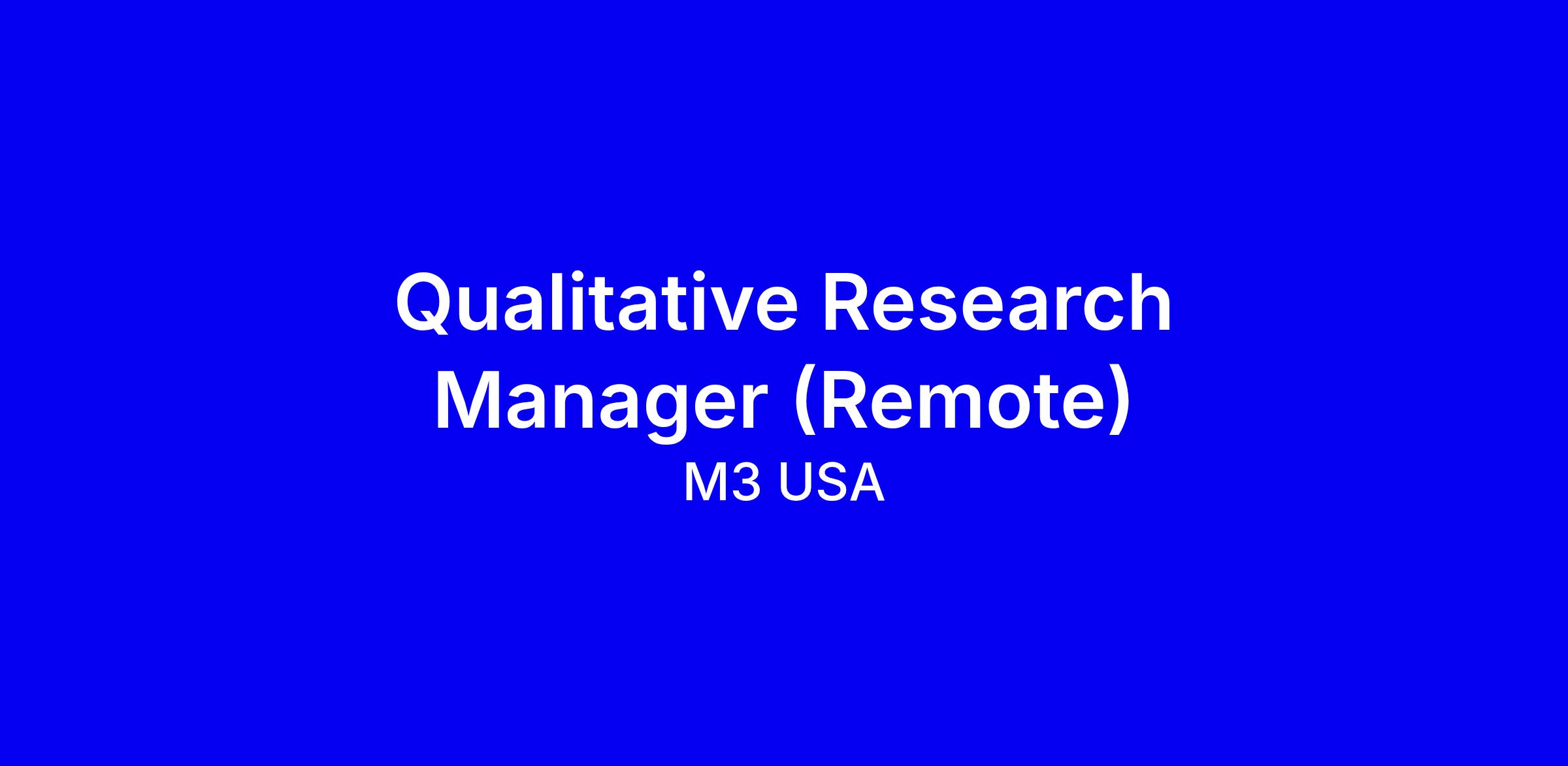 Qualitative Research Manager (Remote)

M3 USA